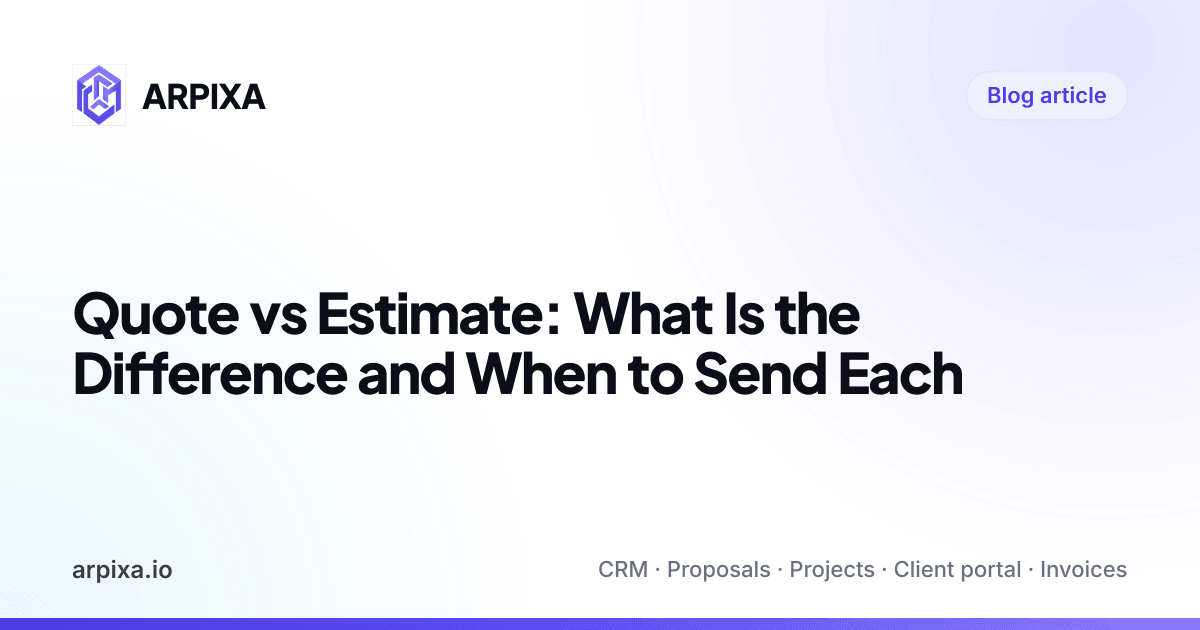 ARPIXA

Blog article

Quote vs Estimate: What Is the Difference and When to Send Each

arpixa.io

CRM · Proposals · Projects · Client portal · Invoices